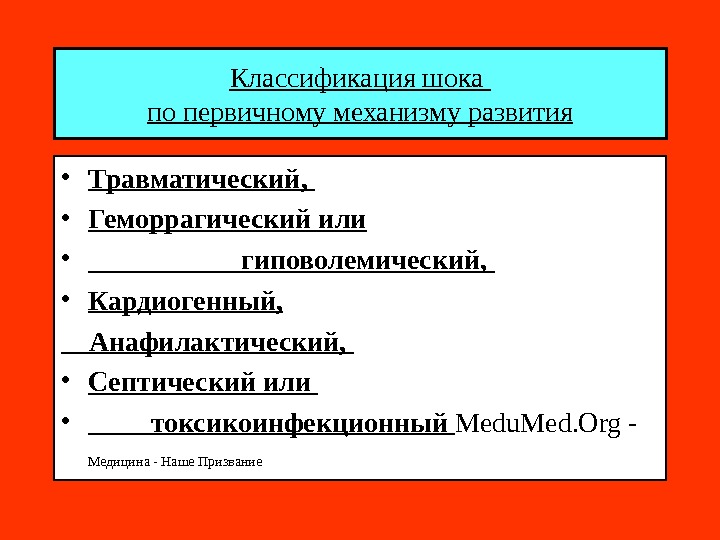 Классификация шока
по первичному механизму развития

• Травматический,
• Геморрагический или
• гиповолемический,
• Кардиогенный,
Анафилактический,
• Септический или
• токсикоинфекционный MeduMed.Org -
Медицина - Наше Призвание